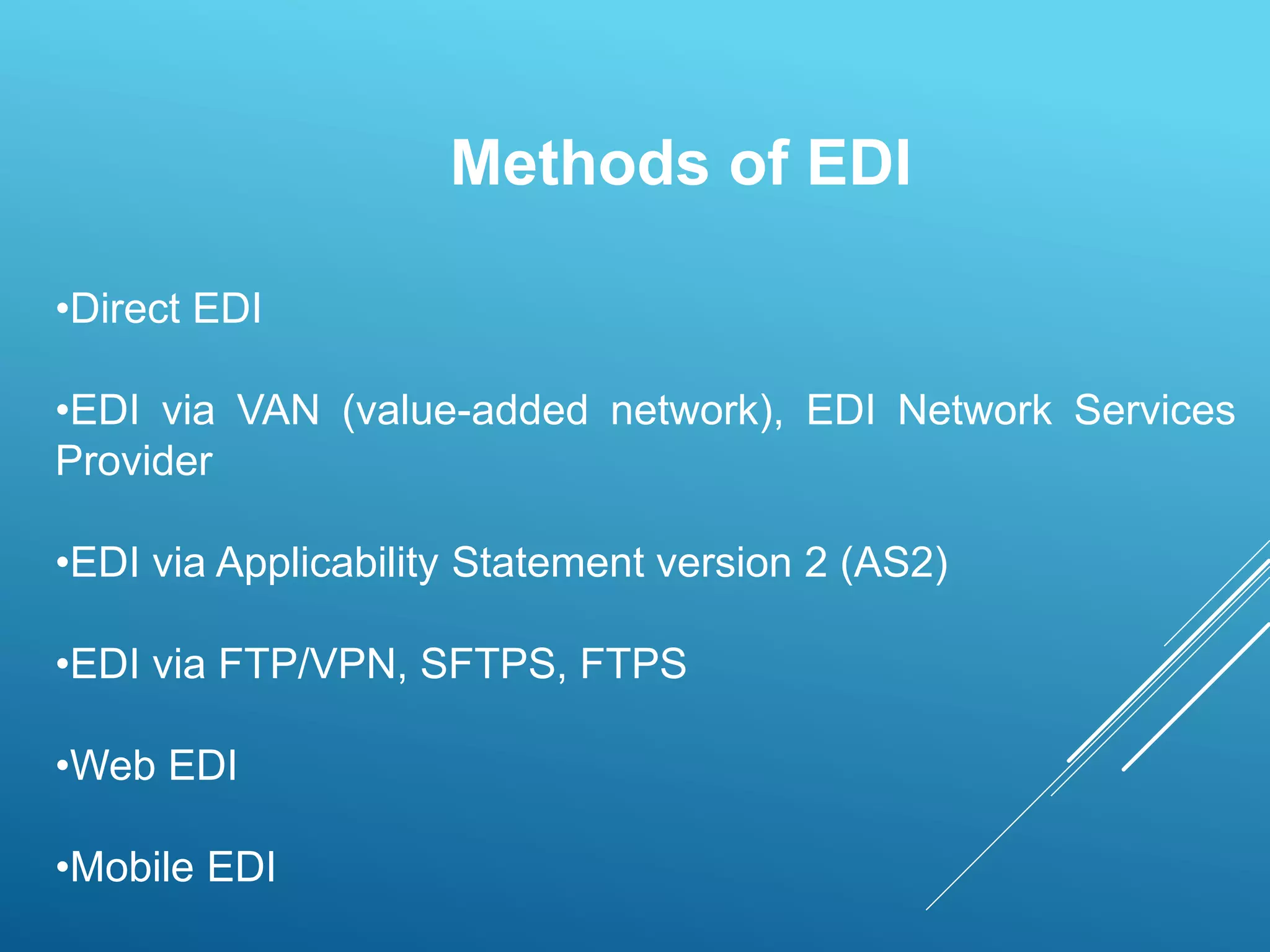 Methods of EDI

•Direct EDI

•EDI via VAN (value-added network), EDI Network Services Provider

•EDI via Applicability Statement version 2 (AS2)

•EDI via FTP/VPN, SFTPS, FTPS

•Web EDI

•Mobile EDI